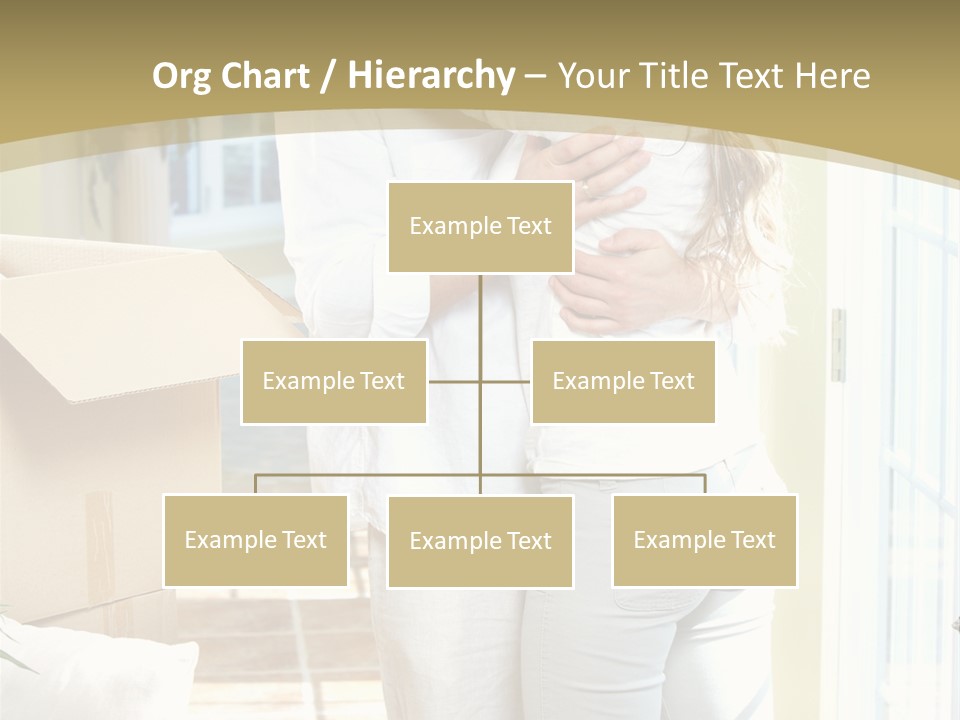 Org Chart / Hierarchy – Your Title Text Here

Example Text

Example Text

Example Text

Example Text

Example Text

Example Text